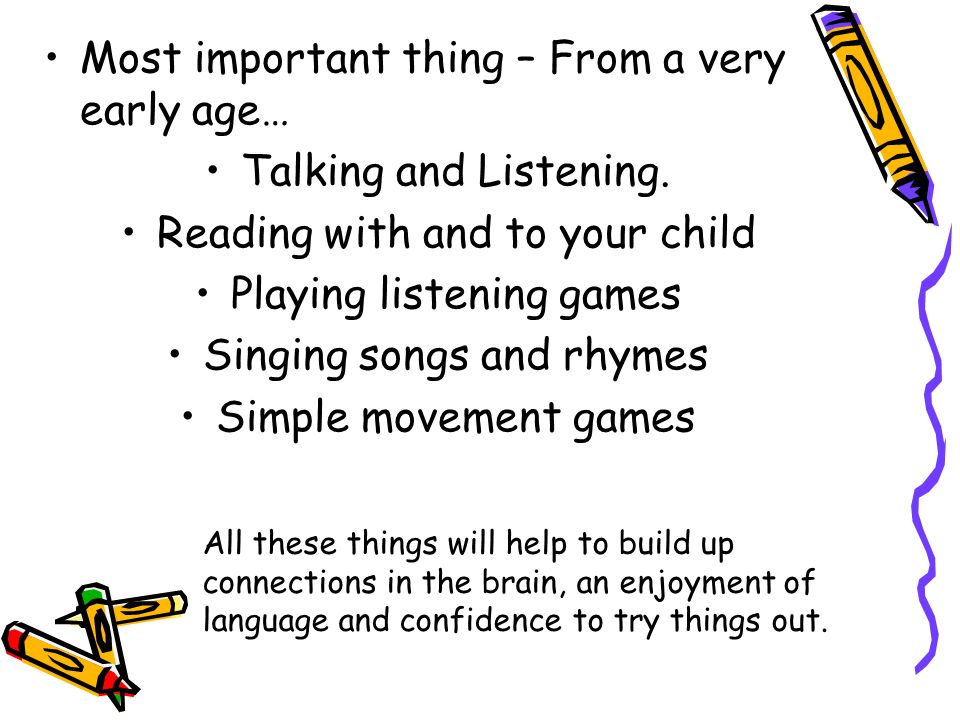 • Most important thing – From a very early age…

• Talking and Listening.

• Reading with and to your child

• Playing listening games

• Singing songs and rhymes

• Simple movement games

All these things will help to build up connections in the brain, an enjoyment of language and confidence to try things out.